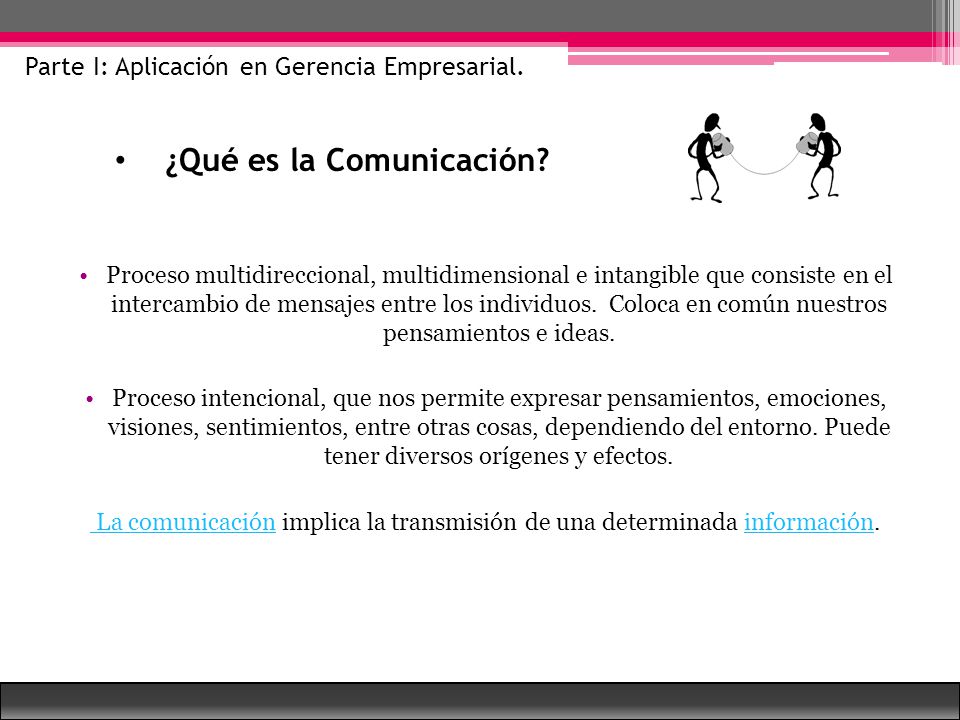 Parte I: Aplicación en Gerencia Empresarial.

• ¿Qué es la Comunicación?

• Proceso multidireccional, multidimensional e intangible que consiste en el intercambio de mensajes entre los individuos. Coloca en común nuestros pensamientos e ideas.

• Proceso intencional, que nos permite expresar pensamientos, emociones, visiones, sentimientos, entre otras cosas, dependiendo del entorno. Puede tener diversos orígenes y efectos.

La comunicación implica la transmisión de una determinada información.